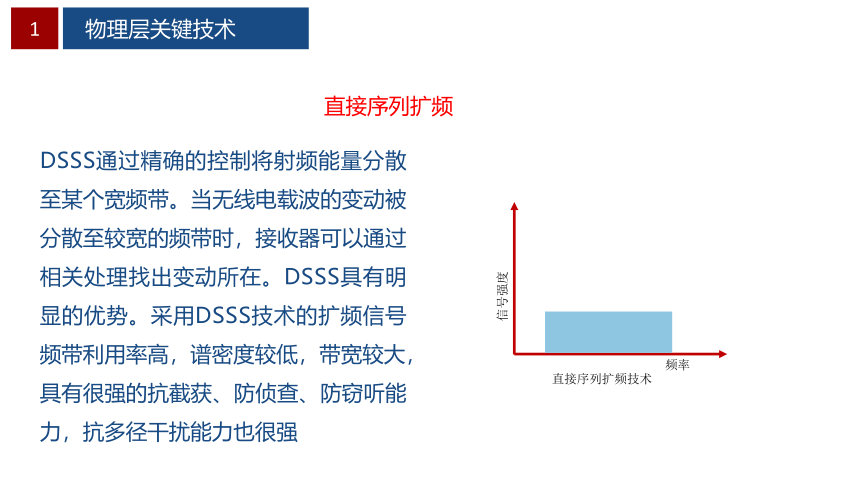 1 物理层关键技术

直接序列扩频

DSSS通过精确的控制将射频能量分散至某个宽频带。当无线电载波的变动被分散至较宽的频带时，接收器可以通过相关处理找出变动所在。DSSS具有明显的优势。采用DSSS技术的扩频信号频带利用率高，谱密度较低，带宽较大，具有很强的抗截获、防侦查、防窃听能力，抗多径干扰能力也很强

信号强度

频率

直接序列扩频技术